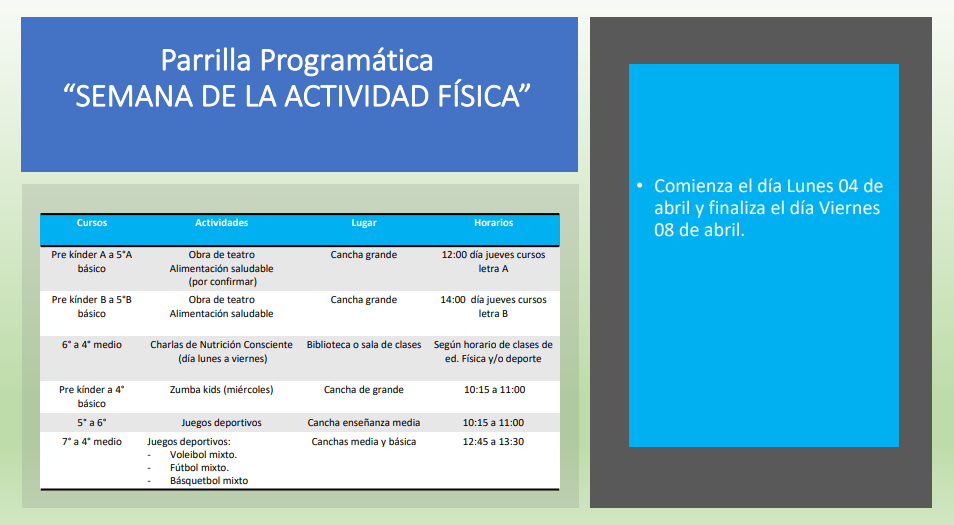 Parrilla Programática
“SEMANA DE LA ACTIVIDAD FÍSICA”

| Cursos | Actividades | Lugar | Horarios |
|---|---|---|---|
| Pre kínder A a 5°A básico | Obra de teatro Alimentación saludable (por confirmar) | Cancha grande | 12:00 día jueves cursos letra A |
| Pre kínder B a 5°B básico | Obra de teatro Alimentación saludable | Cancha grande | 14:00 día jueves cursos letra B |
| 6° a 4° medio | Charlas de Nutrición Consciente (día lunes a viernes) | Biblioteca o sala de clases | Según horario de clases de ed. Física y/o deporte |
| Pre kínder a 4° básico | Zumba kids (miércoles) | Cancha de grande | 10:15 a 11:00 |
| 5° a 6° | Juegos deportivos | Cancha enseñanza media | 10:15 a 11:00 |
| 7° a 4° medio | Juegos deportivos: - Voleibol mixto. - Fútbol mixto. - Básquetbol mixto | Canchas media y básica | 12:45 a 13:30 |

• Comienza el día Lunes 04 de abril y finaliza el día Viernes 08 de abril.